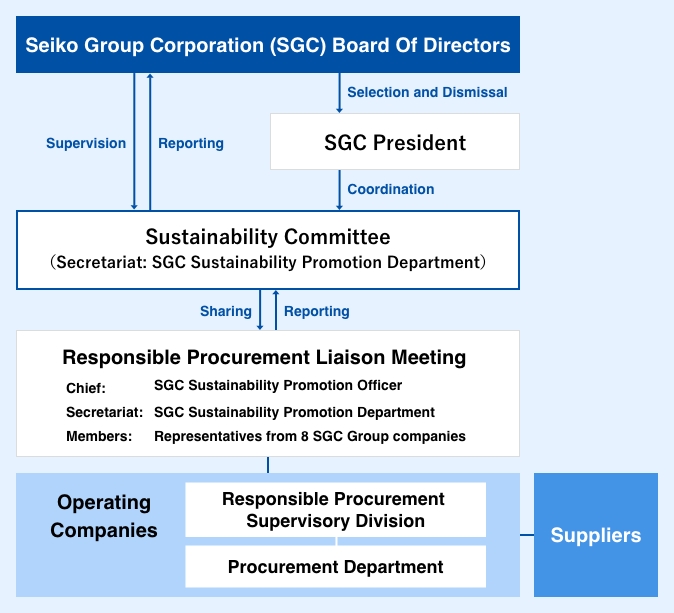 Seiko Group Corporation (SGC) Board Of Directors

Selection and Dismissal

Supervision

Reporting

SGC President

Coordination

Sustainability Committee
(Secretariat: SGC Sustainability Promotion Department)

Sharing

Reporting

Responsible Procurement Liaison Meeting
Chief: SGC Sustainability Promotion Officer
Secretariat: SGC Sustainability Promotion Department
Members: Representatives from 8 SGC Group companies

Operating Companies

Responsible Procurement Supervisory Division

Procurement Department

Suppliers